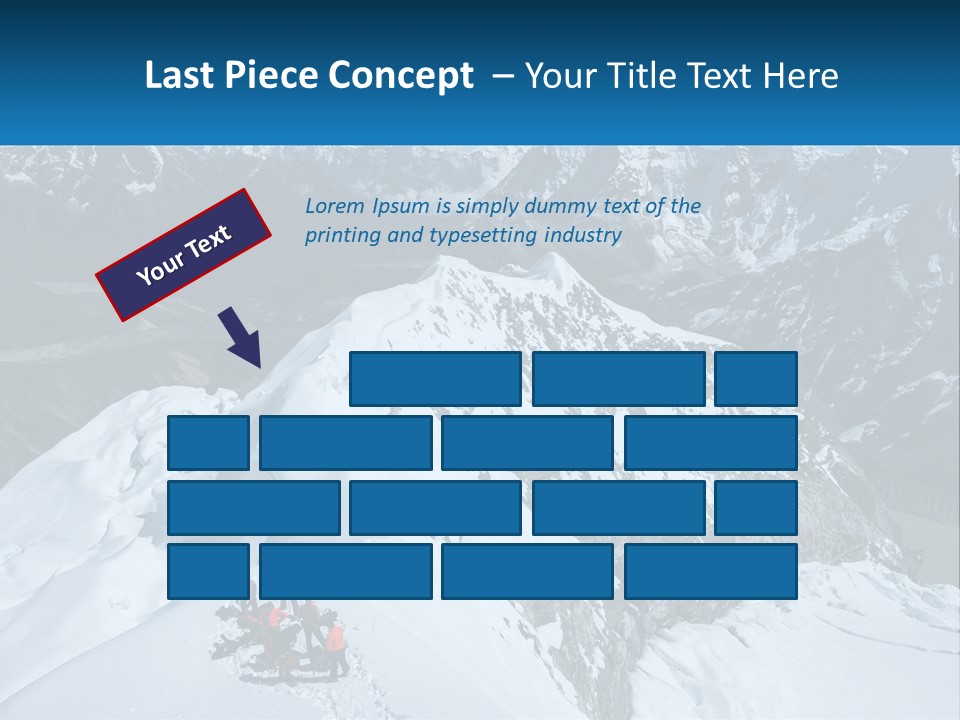 Last Piece Concept – Your Title Text Here

Your Text

Lorem Ipsum is simply dummy text of the printing and typesetting industry